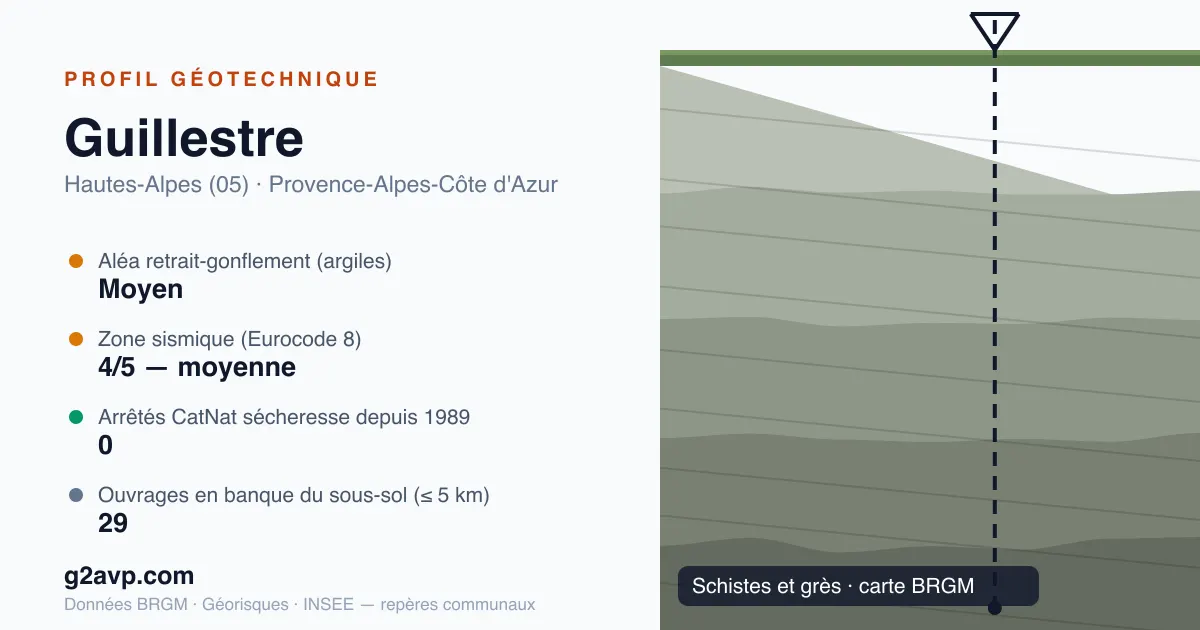 PROFIL GÉOTECHNIQUE

Guillestre

Hautes-Alpes (05) · Provence-Alpes-Côte d'Azur

Aléa retrait-gonflement (argiles)
Moyen

Zone sismique (Eurocode 8)
4/5 — moyenne

Arrêtés CatNat sécheresse depuis 1989
0

Ouvrages en banque du sous-sol (≤ 5 km)
29

g2avp.com

Données BRGM · Géorisques · INSEE — repères communaux

Schistes et grès · carte BRGM